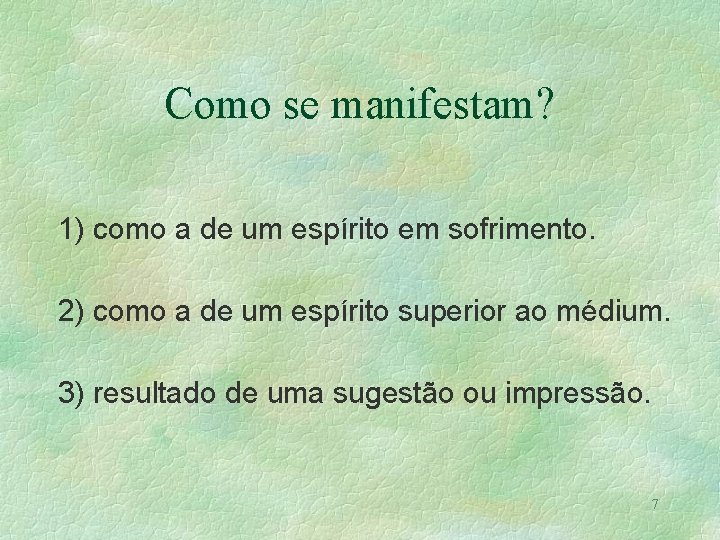 Como se manifestam?

1) como a de um espírito em sofrimento.

2) como a de um espírito superior ao médium.

3) resultado de uma sugestão ou impressão.

7